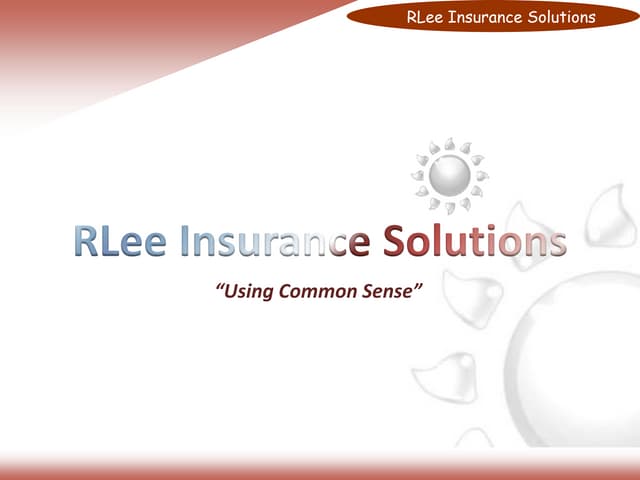 RLee Insurance Solutions

RLee Insurance Solutions

"Using Common Sense"